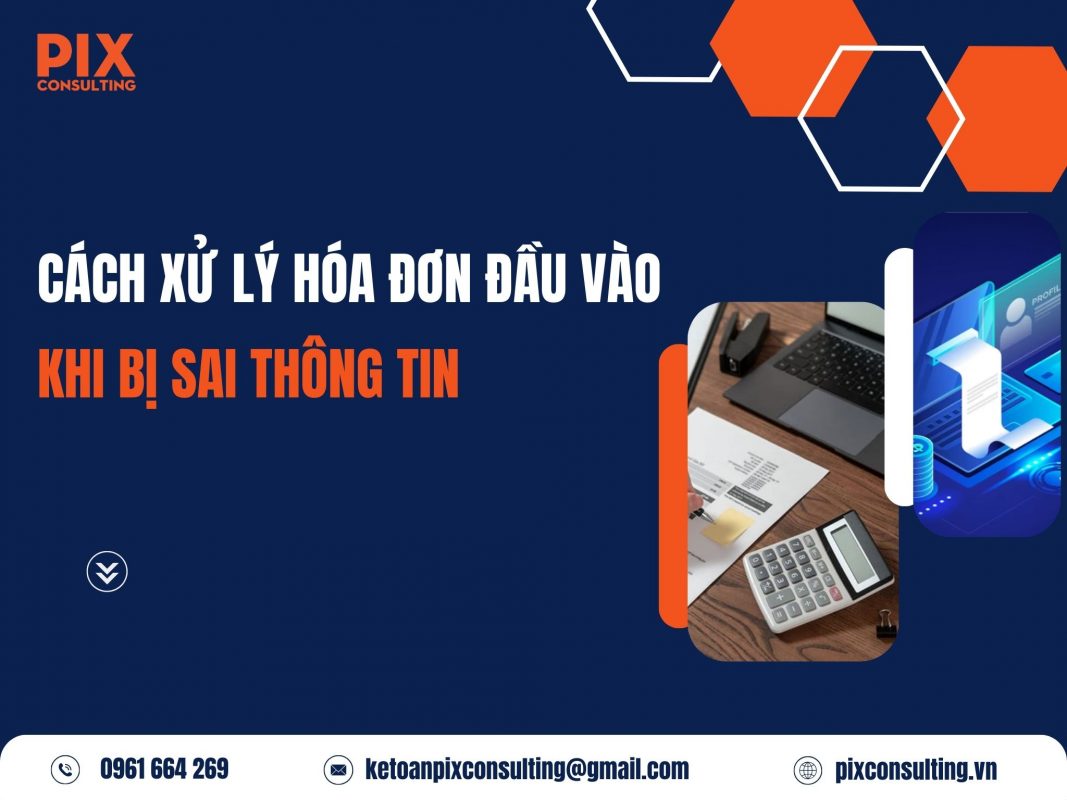 PIX
CONSULTING

CÁCH XỬ LÝ HÓA ĐƠN ĐẦU VÀO
KHI BỊ SAI THÔNG TIN

PROFIL

0961 664 269
ketoanpixconsulting@gmail.com
pixconsulting.vn